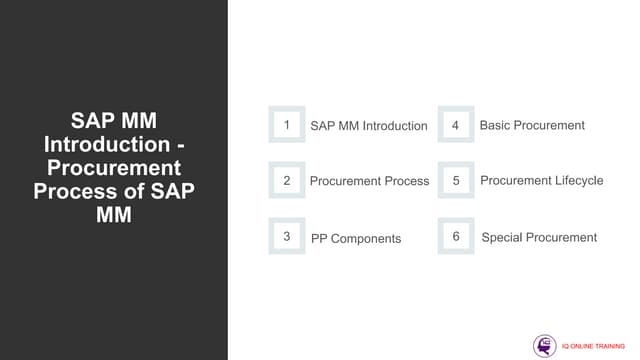 SAP MM Introduction - Procurement Process of SAP MM

1 SAP MM Introduction

2 Procurement Process

3 PP Components

4 Basic Procurement

5 Procurement Lifecycle

6 Special Procurement

IQ ONLINE TRAINING